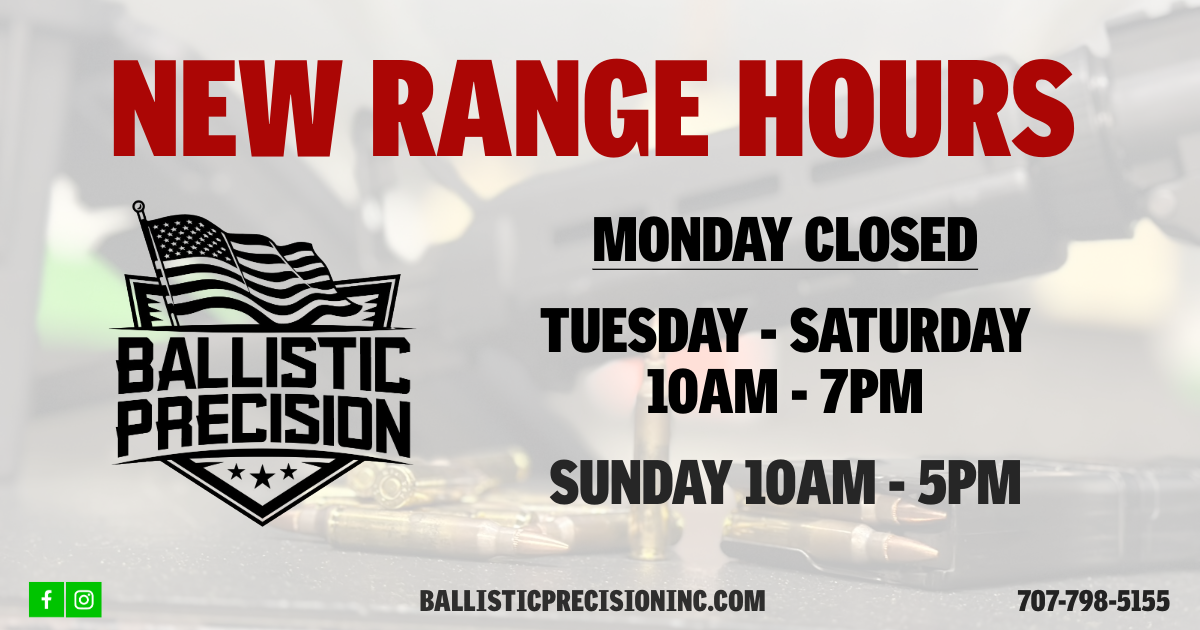 NEW RANGE HOURS

BALLISTIC PRECISION

MONDAY CLOSED

TUESDAY - SATURDAY
10AM - 7PM

SUNDAY 10AM - 5PM

BALLISTICPRECISIONINC.COM

707-798-5155